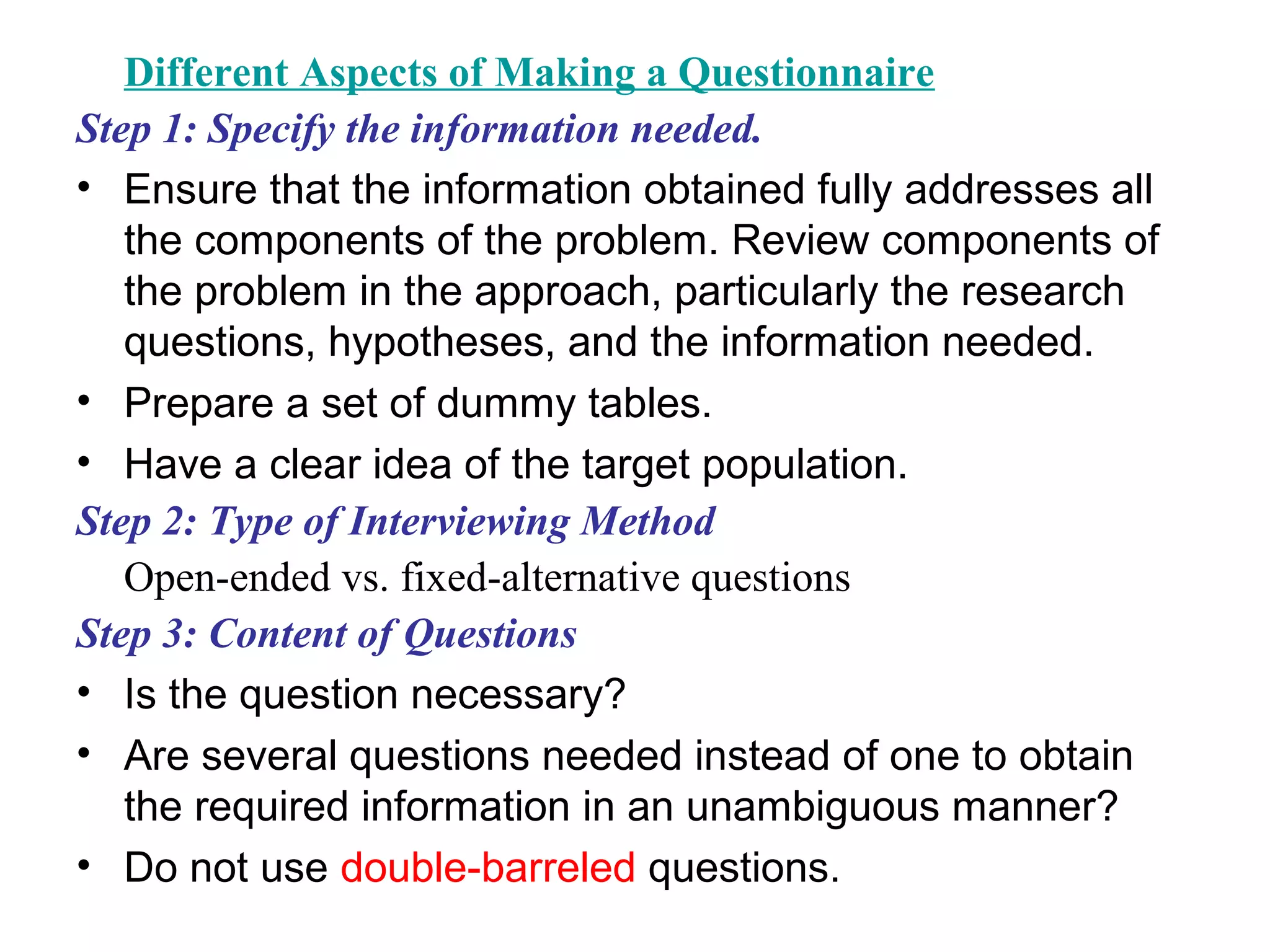 Different Aspects of Making a Questionnaire

Step 1: Specify the information needed.

• Ensure that the information obtained fully addresses all the components of the problem. Review components of the problem in the approach, particularly the research questions, hypotheses, and the information needed.

• Prepare a set of dummy tables.

• Have a clear idea of the target population.

Step 2: Type of Interviewing Method

Open-ended vs. fixed-alternative questions

Step 3: Content of Questions

• Is the question necessary?

• Are several questions needed instead of one to obtain the required information in an unambiguous manner?

• Do not use double-barreled questions.